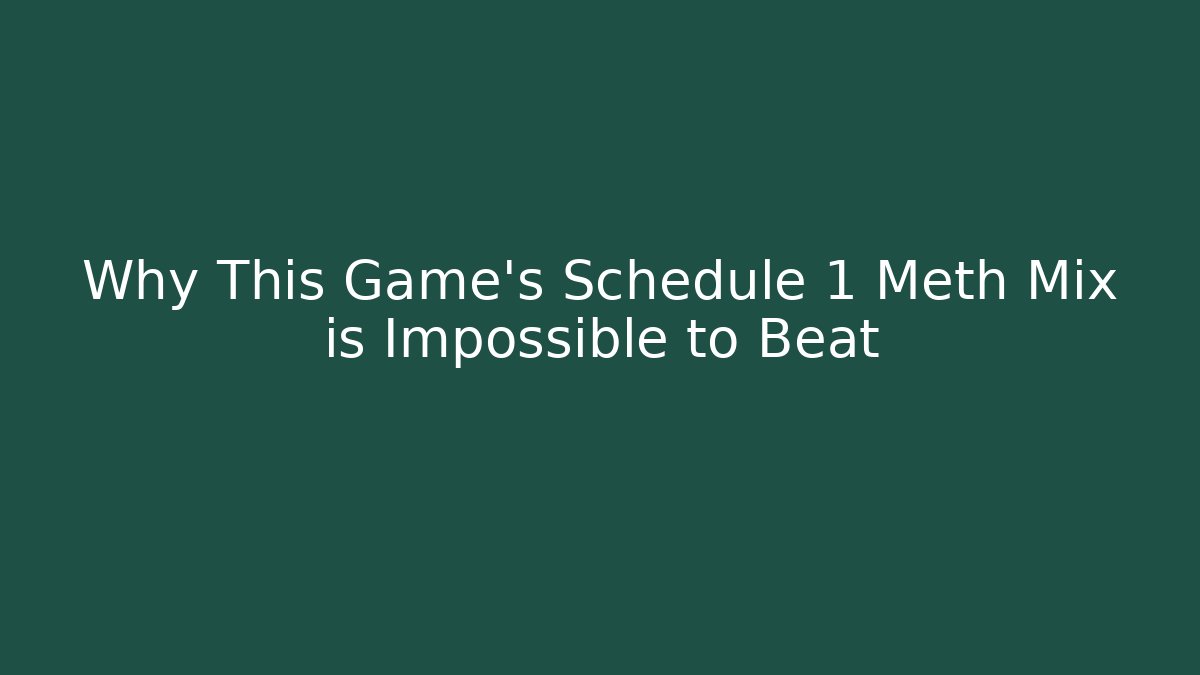 Why This Game's Schedule 1 Meth Mix is Impossible to Beat